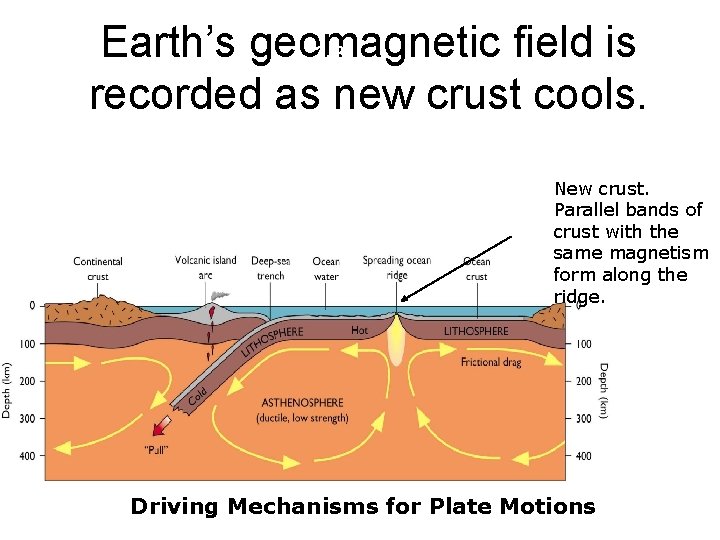 Earth's geomagnetic field is recorded as new crust cools.

New crust. Parallel bands of crust with the same magnetism form along the ridge.

Continental crust

Volcanic island arc

Deep-sea trench

Ocean water

Spreading ocean ridge

Ocean crust

0

100

200

300

400

Depth (km)

LITHOSPHERE

Hot

LITHOSPHERE

Frictional drag

Cold

ASTHENOSPHERE
(ductile, low strength)

"Pull"

0

100

200

300

400

Depth (km)

Driving Mechanisms for Plate Motions